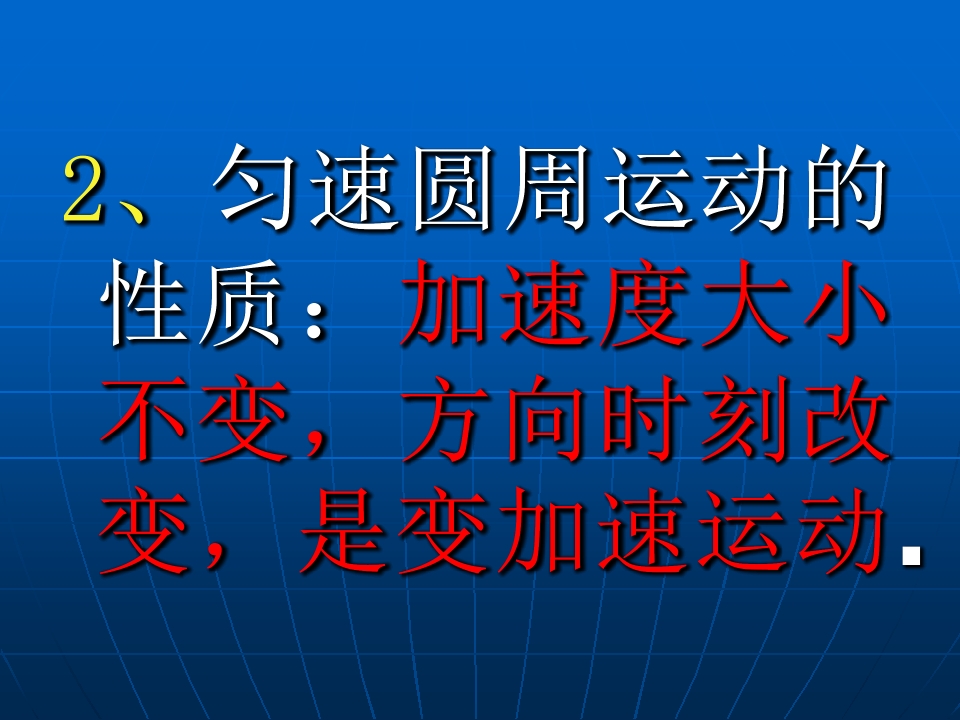 2、匀速圆周运动的性质：加速度大小不变，方向时刻改变，是变加速运动.